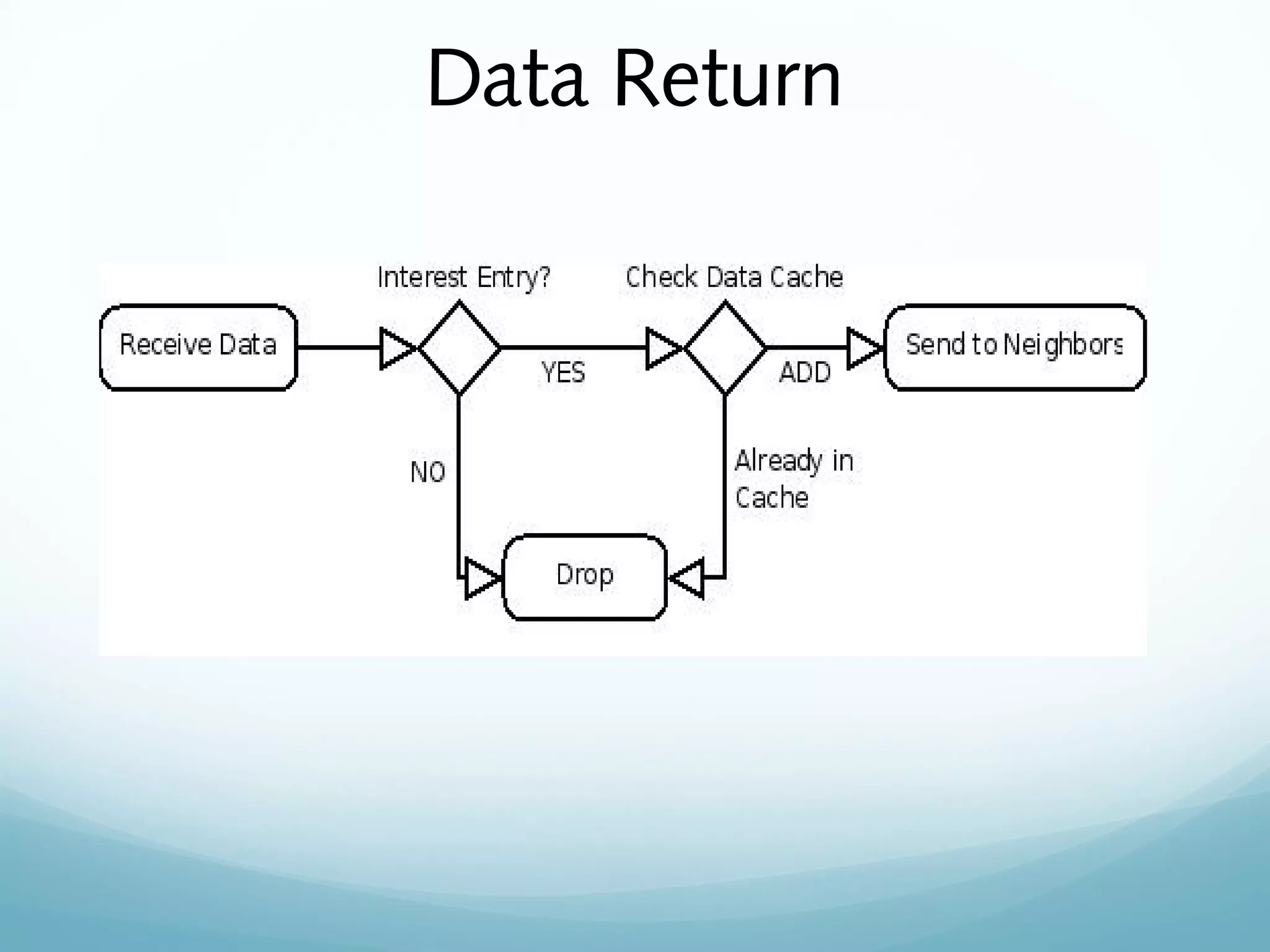 Data Return

Interest Entry?

Check Data Cache

Receive Data

YES

ADD

Send to Neighbors

NO

Already in Cache

Drop